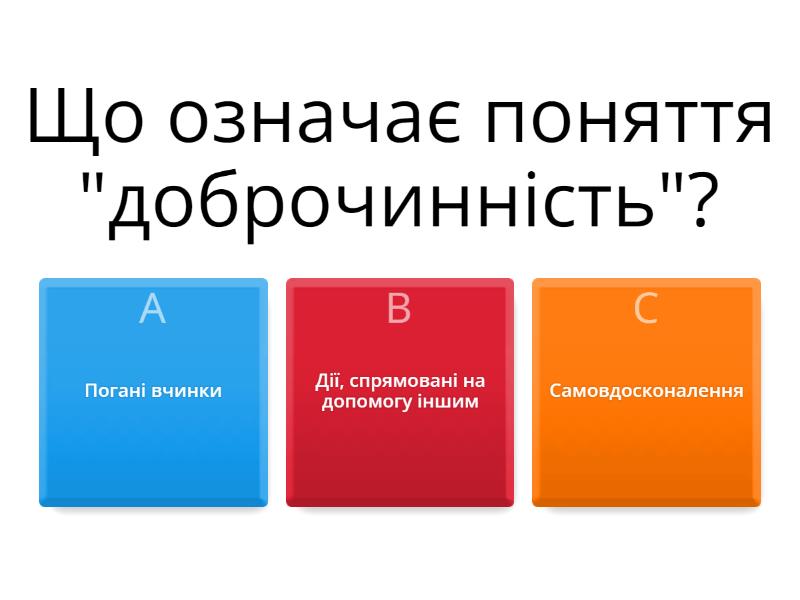 Що означає поняття "доброчинність"?

A
Погані вчинки

B
Дії, спрямовані на допомогу іншим

C
Самовдосконалення